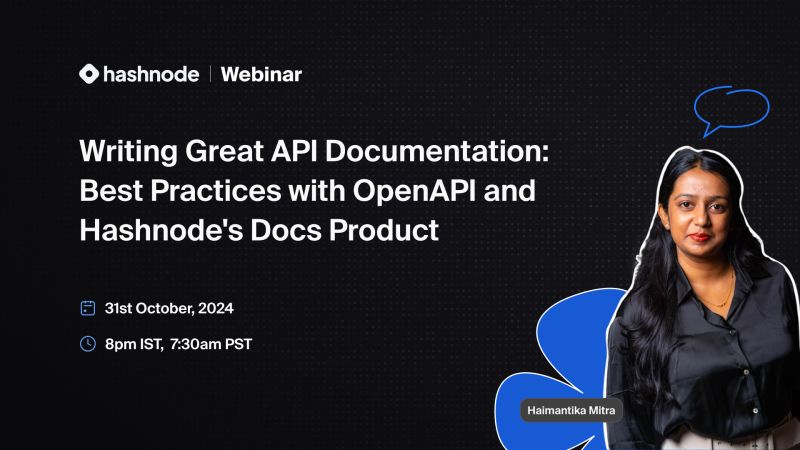 hashnode | Webinar

Writing Great API Documentation: Best Practices with OpenAPI and Hashnode's Docs Product

31st October, 2024

8pm IST, 7:30am PST

Haimantika Mitra